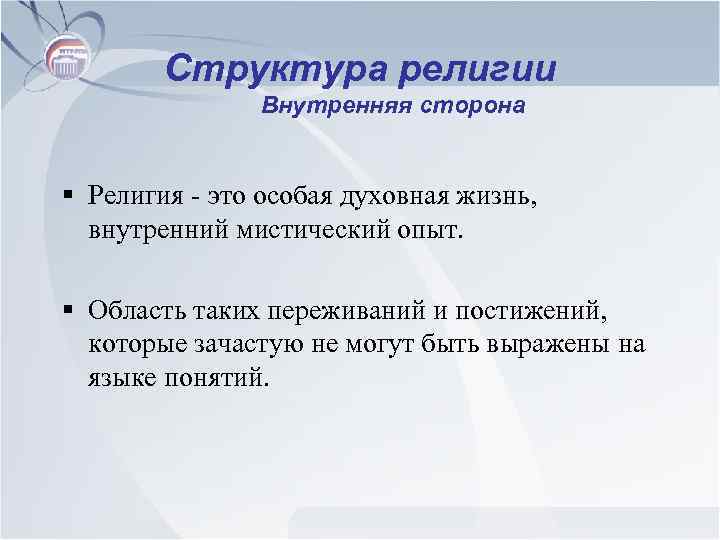 Структура религии
Внутренняя сторона

▪ Религия - это особая духовная жизнь, внутренний мистический опыт.

▪ Область таких переживаний и постижений, которые зачастую не могут быть выражены на языке понятий.